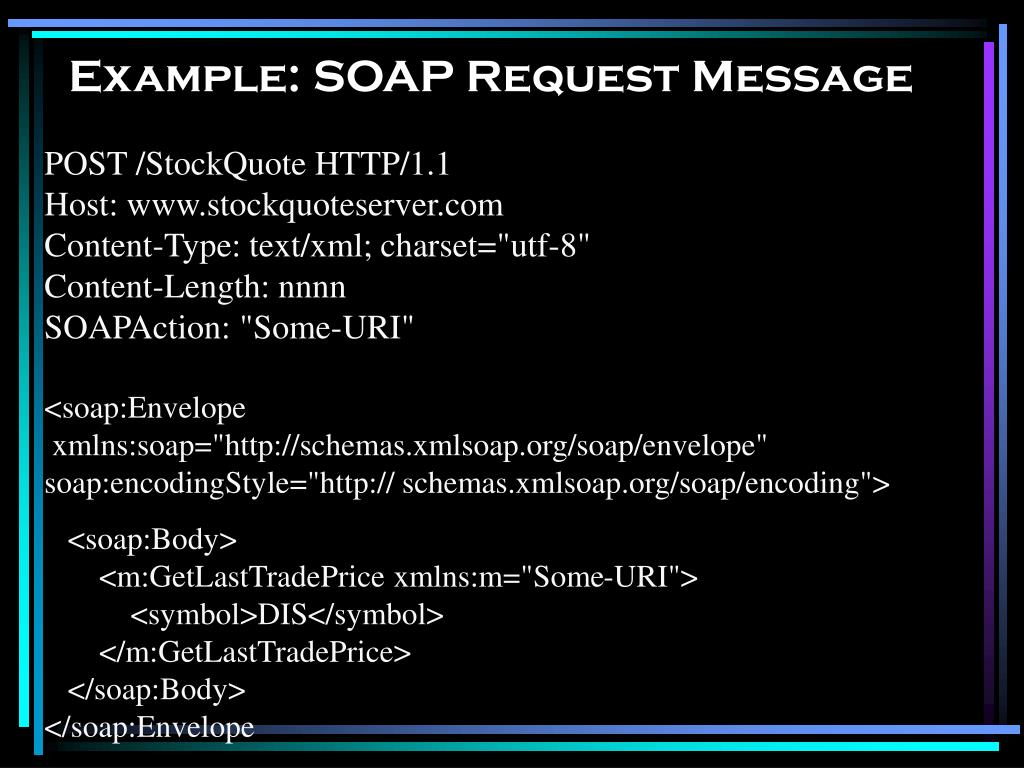 Example: SOAP Request Message

POST /StockQuote HTTP/1.1
Host: www.stockquoteserver.com
Content-Type: text/xml; charset="utf-8"
Content-Length: nnnn
SOAPAction: "Some-URI"

<soap:Envelope
xmlns:soap="http://schemas.xmlsoap.org/soap/envelope"
soap:encodingStyle="http:// schemas.xmlsoap.org/soap/encoding">

<soap:Body>
<m:GetLastTradePrice xmlns:m="Some-URI">
<symbol>DIS</symbol>
</m:GetLastTradePrice>
</soap:Body>
</soap:Envelope